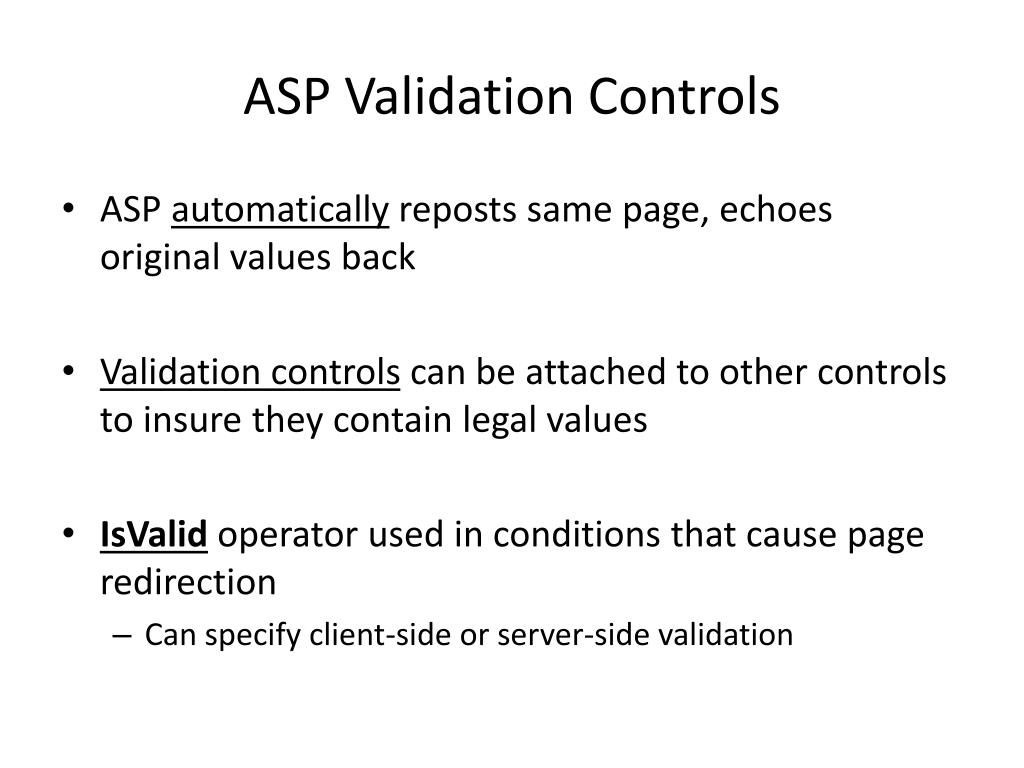 ASP Validation Controls

• ASP automatically reposts same page, echoes original values back

• Validation controls can be attached to other controls to insure they contain legal values

• IsValid operator used in conditions that cause page redirection
– Can specify client-side or server-side validation